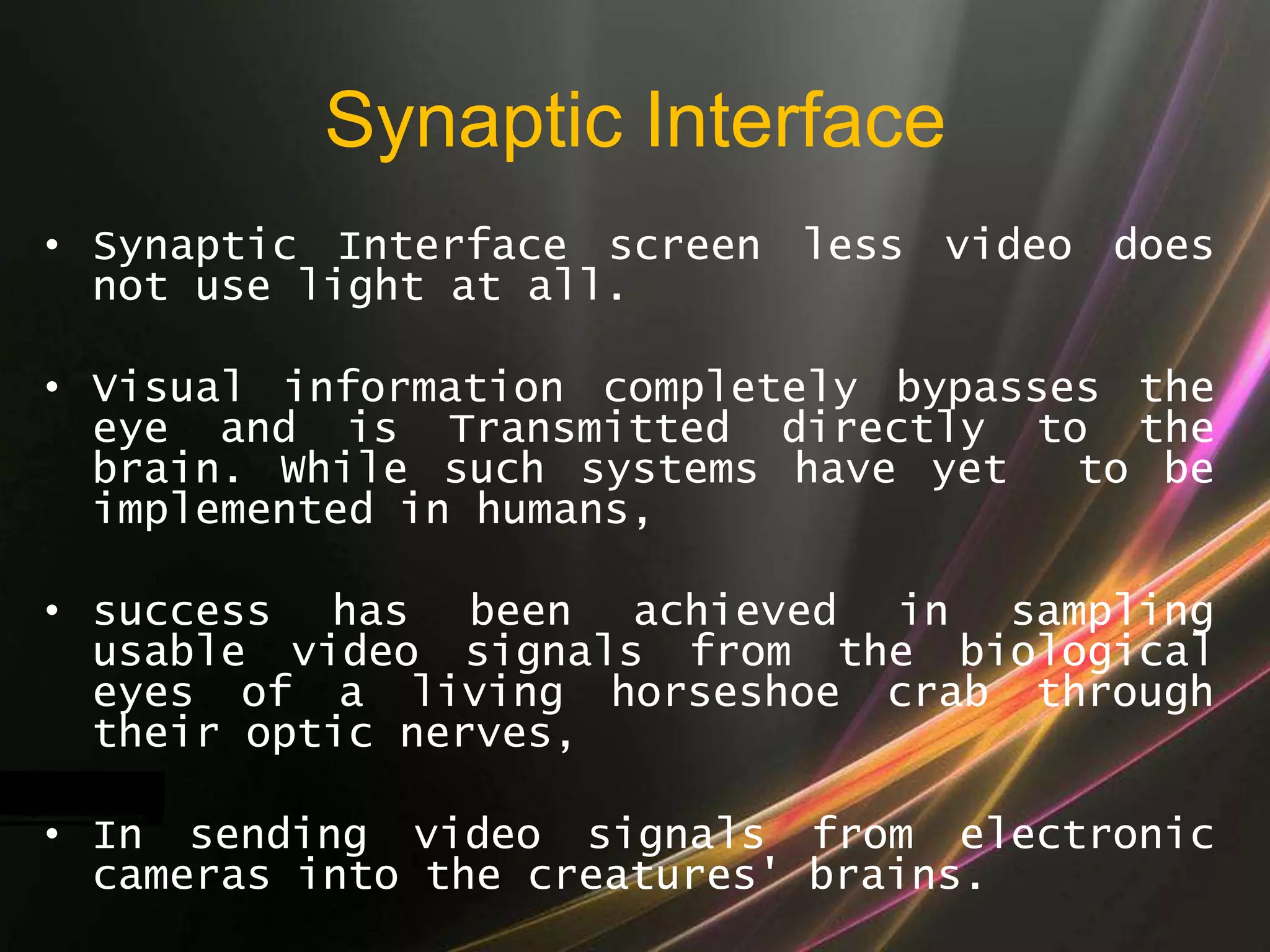 Synaptic Interface

• Synaptic Interface screen less video does not use light at all.

• Visual information completely bypasses the eye and is Transmitted directly to the brain. While such systems have yet to be implemented in humans,

• success has been achieved in sampling usable video signals from the biological eyes of a living horseshoe crab through their optic nerves,

• In sending video signals from electronic cameras into the creatures' brains.